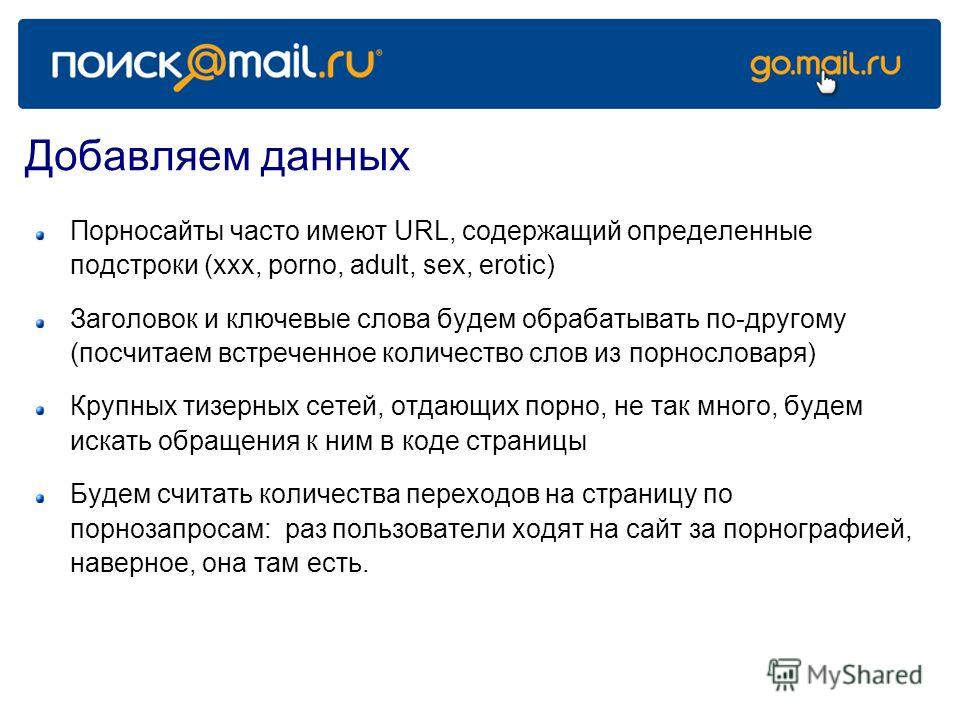 поиск@mail.ru

go.mail.ru

Добавляем данных

Порносайты часто имеют URL, содержащий определенные подстроки (xxx, porno, adult, sex, erotic)

Заголовок и ключевые слова будем обрабатывать по-другому (посчитаем встреченное количество слов из порнословаря)

Крупных тизерных сетей, отдающих порно, не так много, будем искать обращения к ним в коде страницы

Будем считать количества переходов на страницу по порнозапросам: раз пользователи ходят на сайт за порнографией, наверное, она там есть.

MyShared